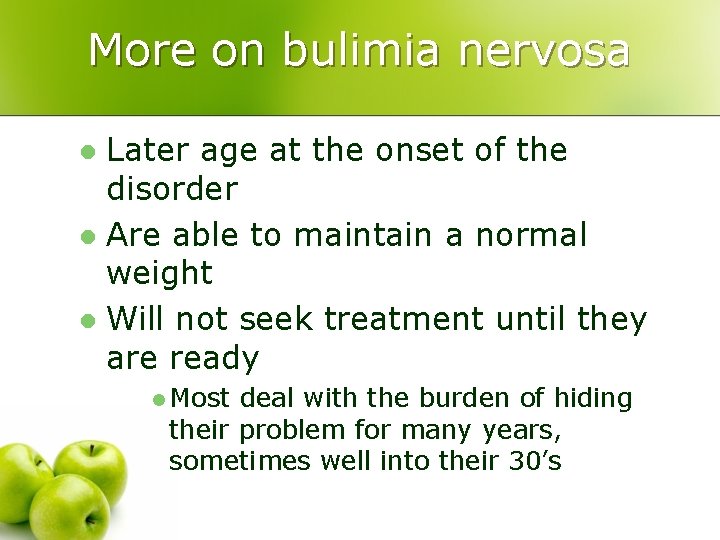 More on bulimia nervosa

- Later age at the onset of the disorder
- Are able to maintain a normal weight
- Will not seek treatment until they are ready
  - Most deal with the burden of hiding their problem for many years, sometimes well into their 30's